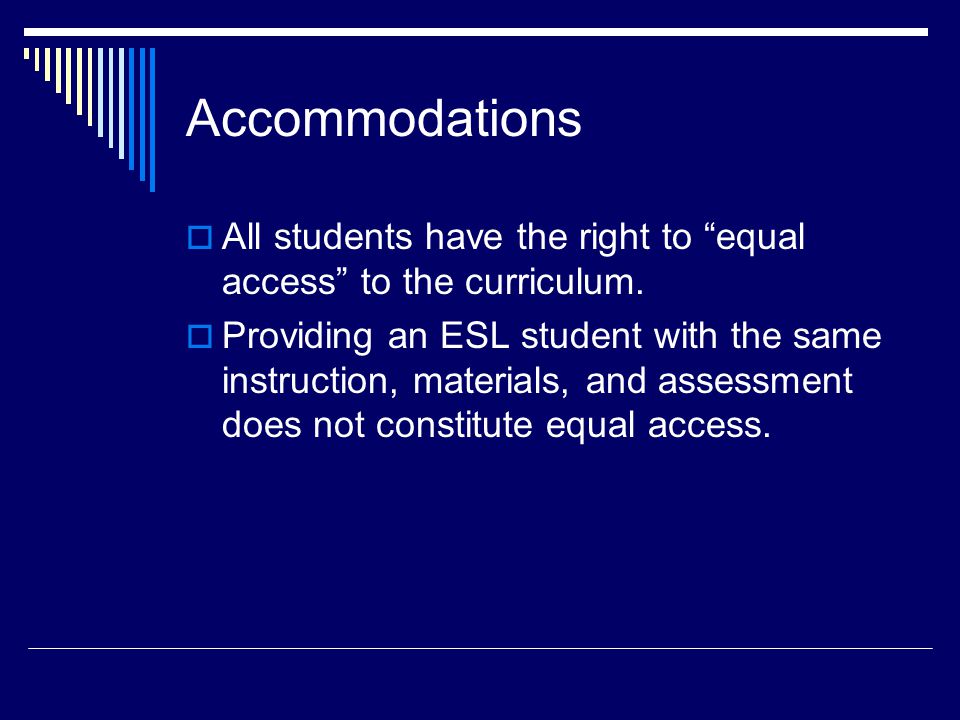 Accommodations

All students have the right to “equal access” to the curriculum.

Providing an ESL student with the same instruction, materials, and assessment does not constitute equal access.